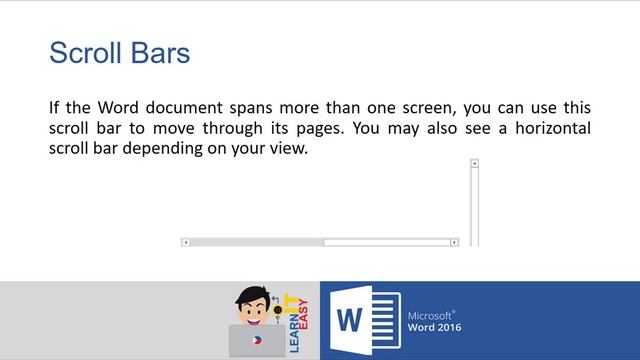 Scroll Bars

If the Word document spans more than one screen, you can use this scroll bar to move through its pages. You may also see a horizontal scroll bar depending on your view.

LEARN IT EASY

W

Microsoft®
Word 2016